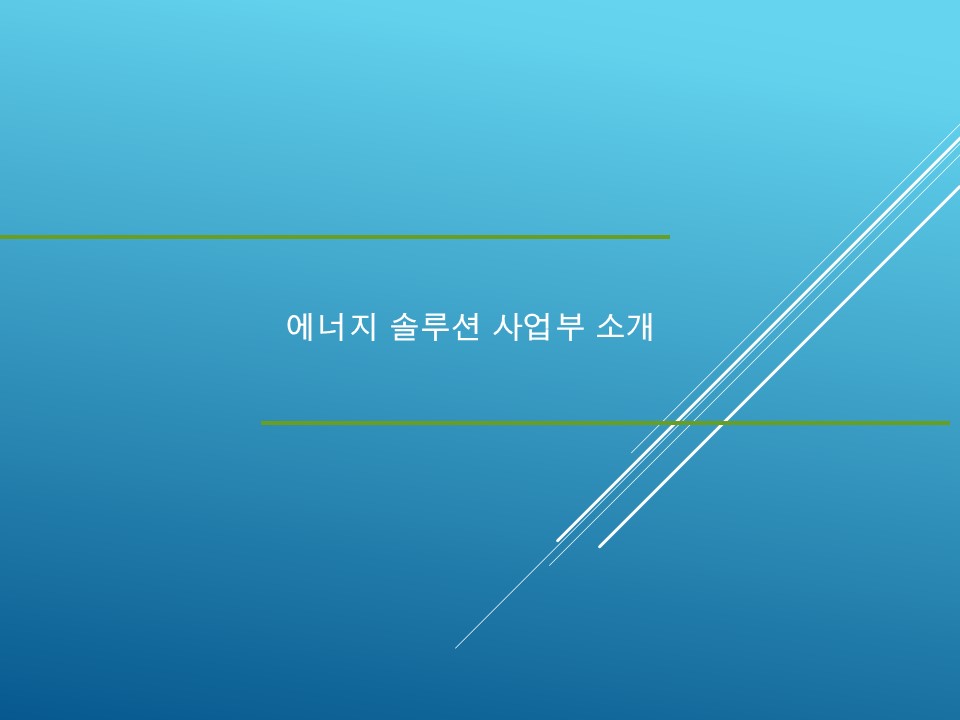 에너지 솔루션 사업부 소개